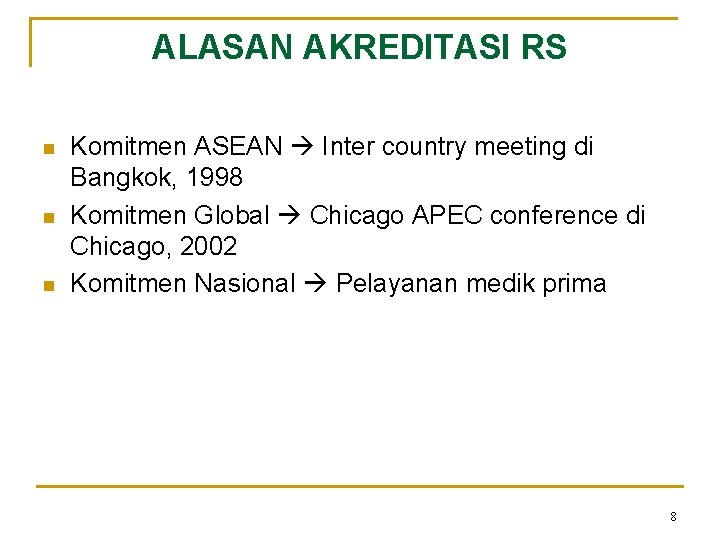 ALASAN AKREDITASI RS

- Komitmen ASEAN → Inter country meeting di Bangkok, 1998
- Komitmen Global → Chicago APEC conference di Chicago, 2002
- Komitmen Nasional → Pelayanan medik prima

8